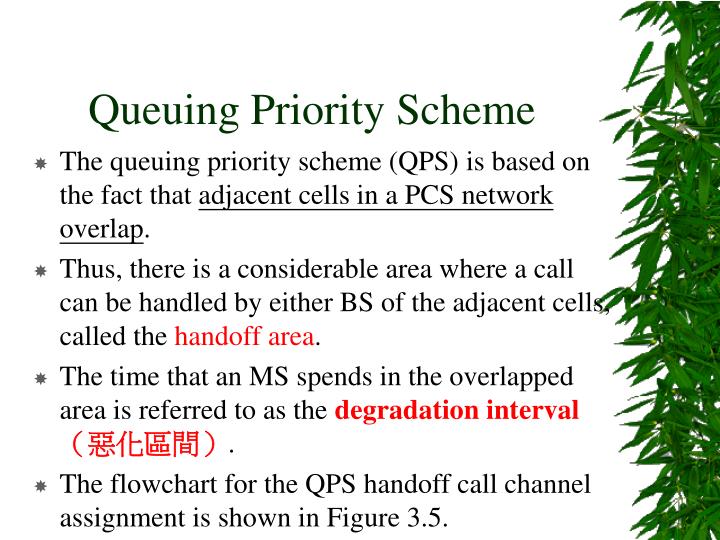 Queuing Priority Scheme

The queuing priority scheme (QPS) is based on the fact that adjacent cells in a PCS network overlap.

Thus, there is a considerable area where a call can be handled by either BS of the adjacent cells, called the handoff area.

The time that an MS spends in the overlapped area is referred to as the degradation interval （惡化區間）.

The flowchart for the QPS handoff call channel assignment is shown in Figure 3.5.